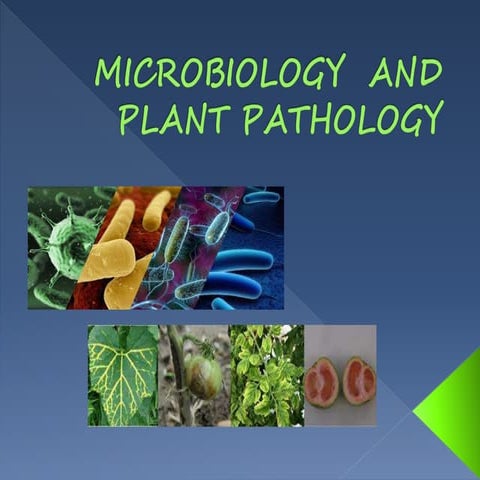 MICROBIOLOGY AND PLANT PATHOLOGY